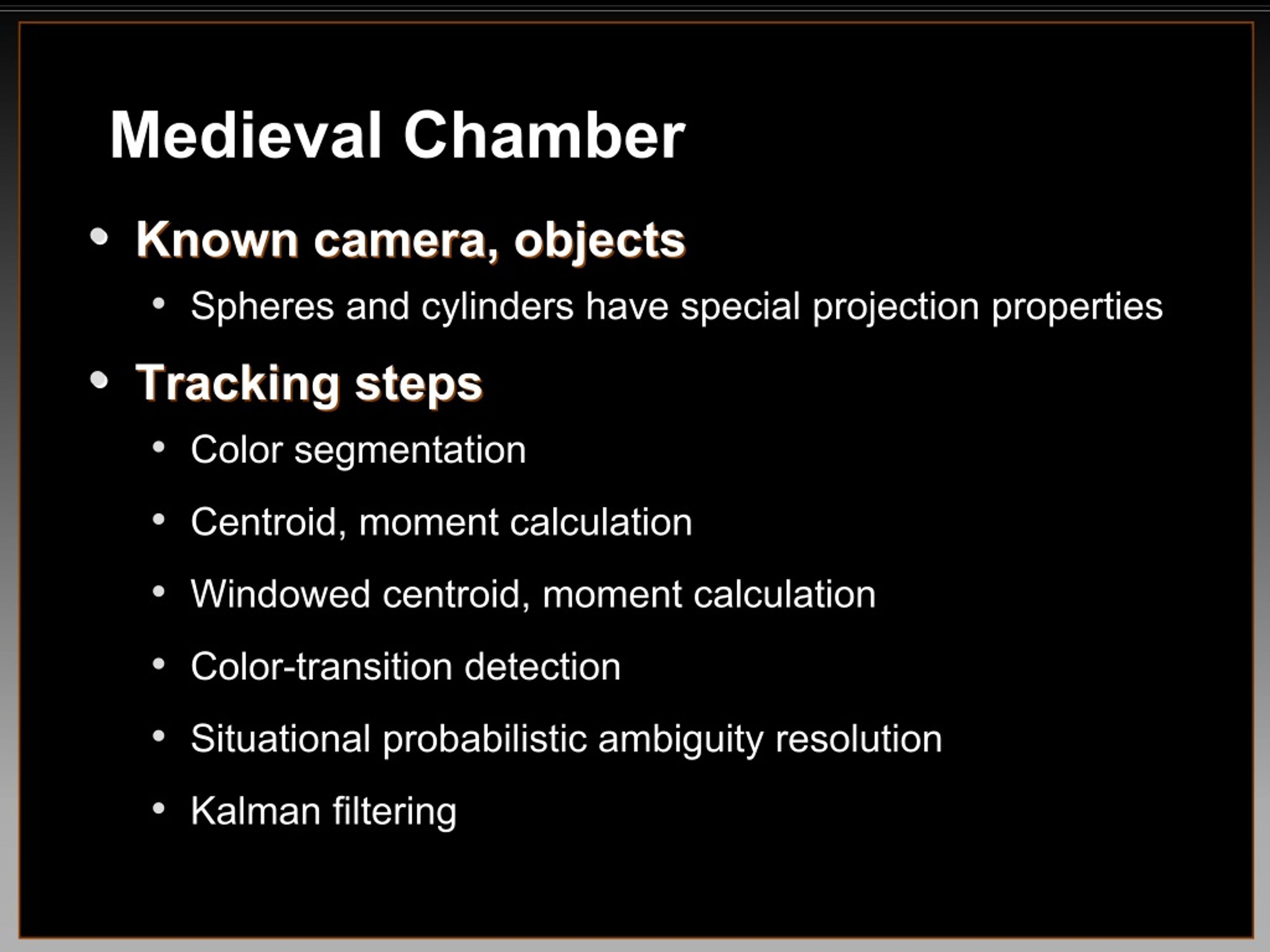 Medieval Chamber

• Known camera, objects
  • Spheres and cylinders have special projection properties
• Tracking steps
  • Color segmentation
  • Centroid, moment calculation
  • Windowed centroid, moment calculation
  • Color-transition detection
  • Situational probabilistic ambiguity resolution
  • Kalman filtering